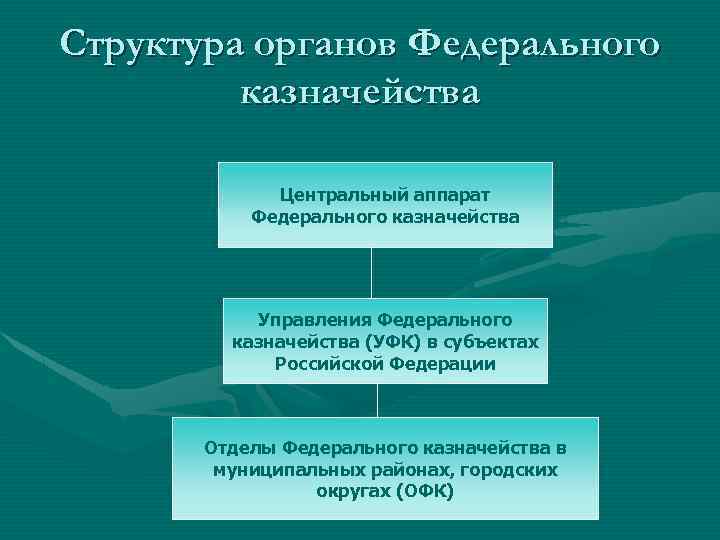 Структура органов Федерального казначейства

Центральный аппарат Федерального казначейства

Управления Федерального казначейства (УФК) в субъектах Российской Федерации

Отделы Федерального казначейства в муниципальных районах, городских округах (ОФК)